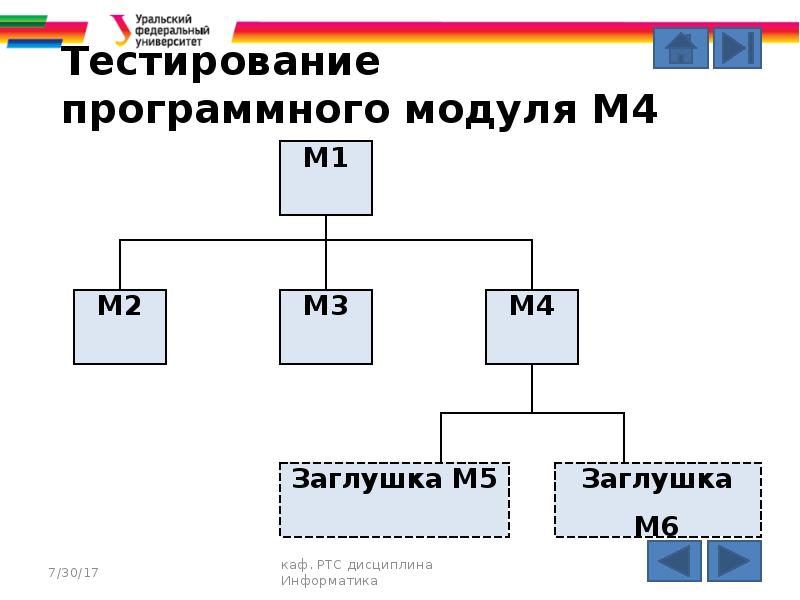 Уральский федеральный университет

Тестирование программного модуля М4

М1

М2

М3

М4

Заглушка М5

Заглушка М6

7/30/17

каф. РТС дисциплина Информатика